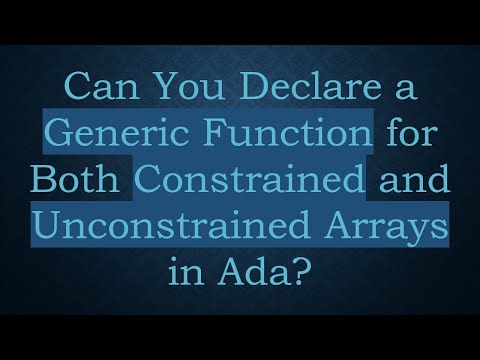 Can You Declare a Generic Function for Both Constrained and Unconstrained Arrays in Ada?